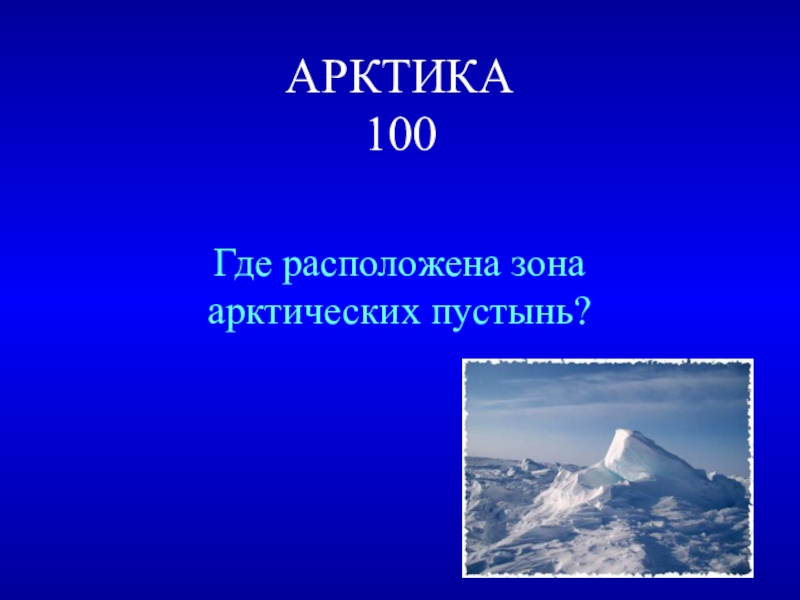 АРКТИКА
100

Где расположена зона арктических пустынь?